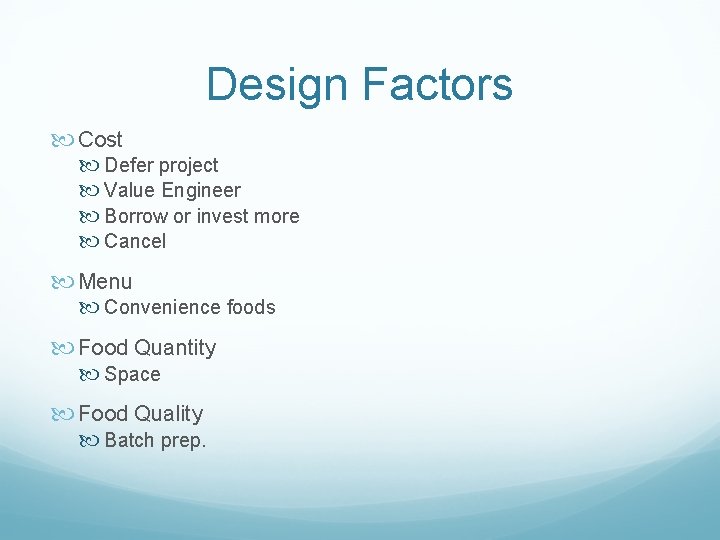 Design Factors

Cost
Defer project
Value Engineer
Borrow or invest more
Cancel

Menu
Convenience foods

Food Quantity
Space

Food Quality
Batch prep.